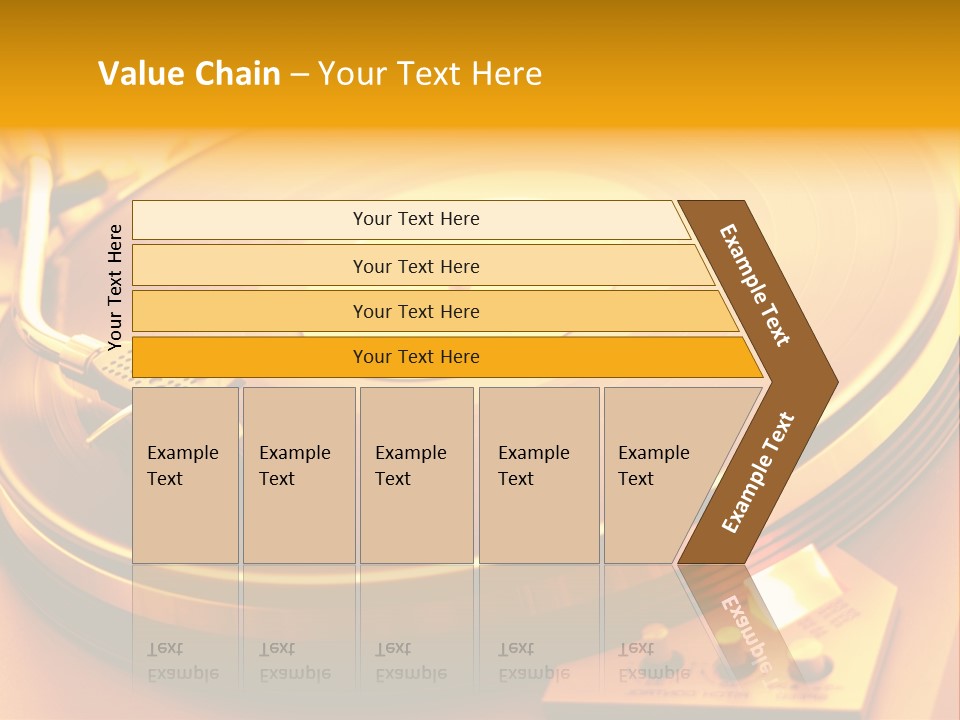 Value Chain – Your Text Here

Your Text Here

Your Text Here

Your Text Here

Your Text Here

Your Text Here

Example Text

Example Text

Example Text

Example Text

Example Text

Example Text

Example Text